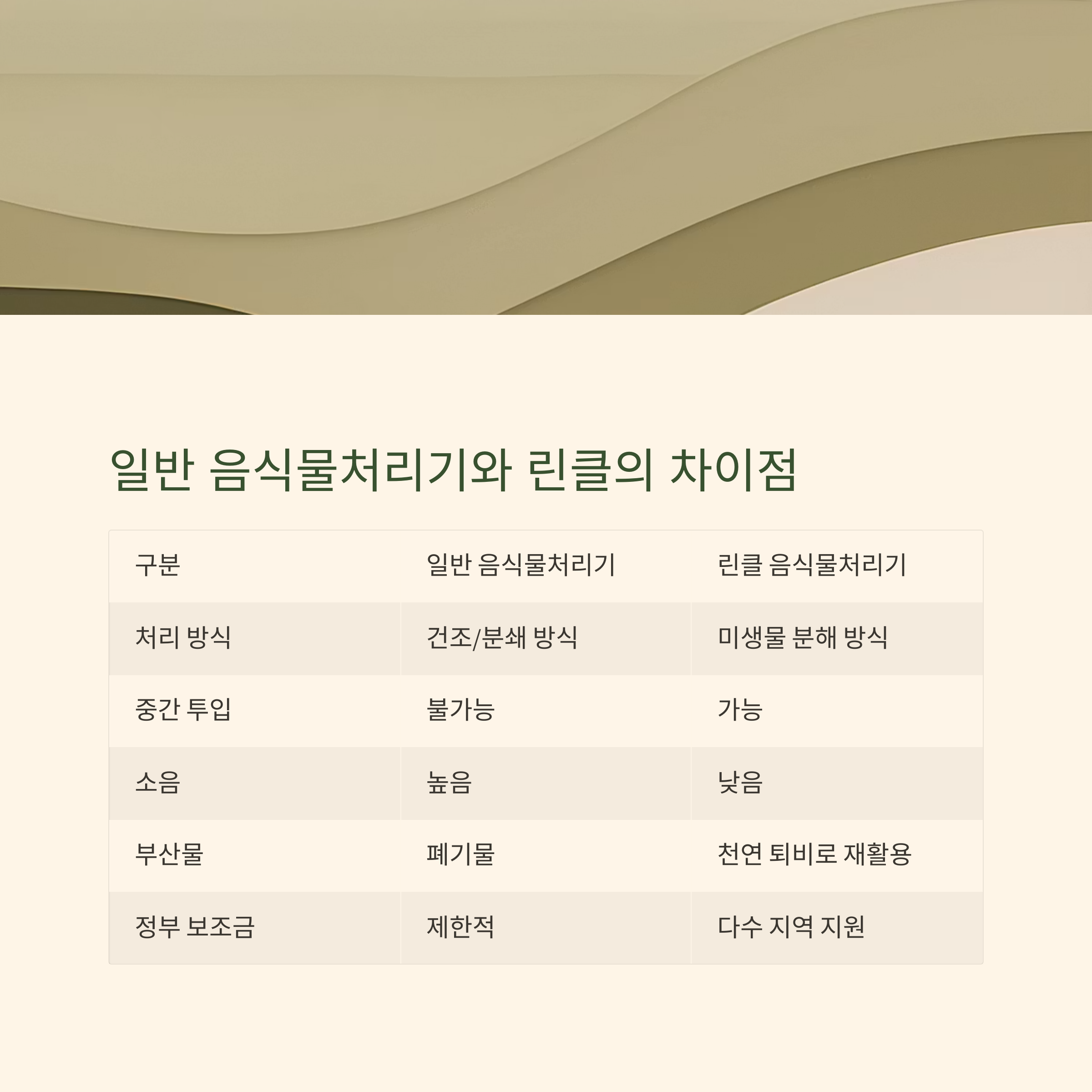 일반 음식물처리기와 린클의 차이점

| 구분 | 일반 음식물처리기 | 린클 음식물처리기 |
|---|---|---|
| 처리 방식 | 건조/분쇄 방식 | 미생물 분해 방식 |
| 중간 투입 | 불가능 | 가능 |
| 소음 | 높음 | 낮음 |
| 부산물 | 폐기물 | 천연 퇴비로 재활용 |
| 정부 보조금 | 제한적 | 다수 지역 지원 |